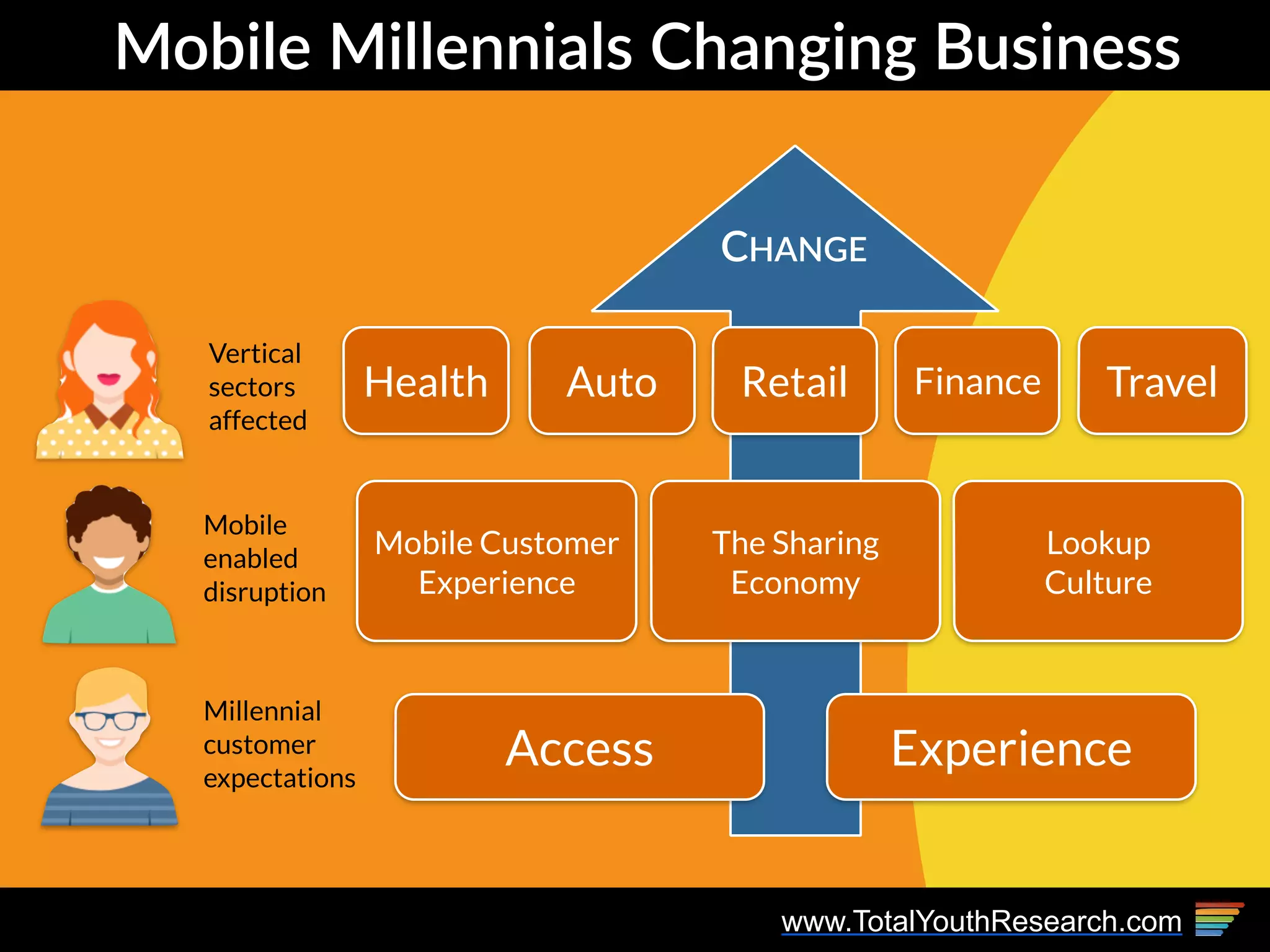 Mobile Millennials Changing Business

CHANGE

Vertical sectors affected

Health

Auto

Retail

Finance

Travel

Mobile enabled disruption

Mobile Customer Experience

The Sharing Economy

Lookup Culture

Millennial customer expectations

Access

Experience

www.TotalYouthResearch.com